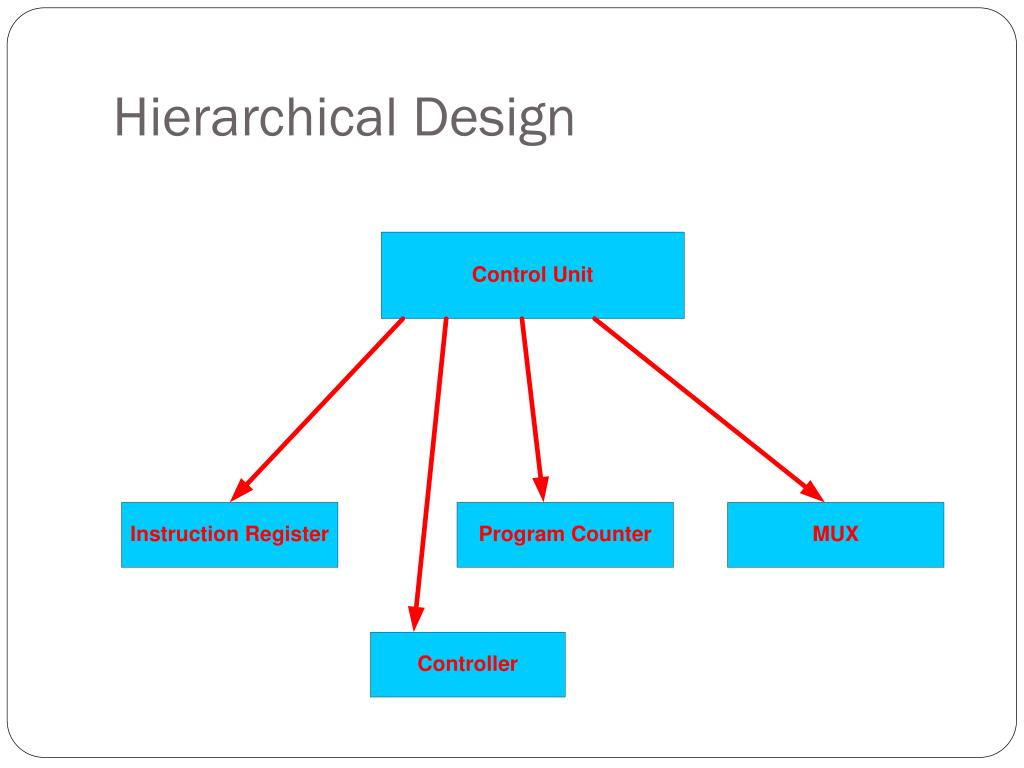 Hierarchical Design

Control Unit

Instruction Register

Program Counter

MUX

Controller